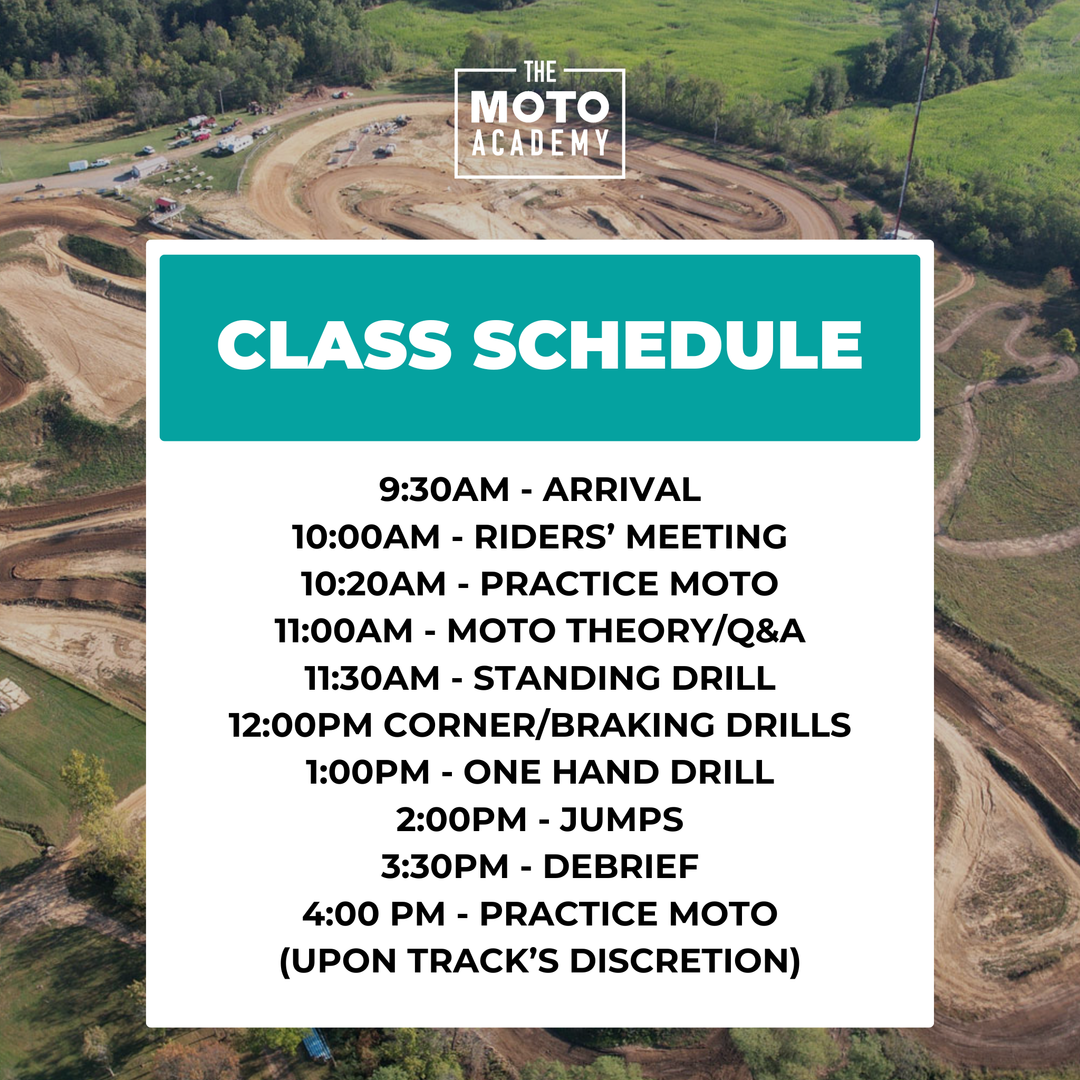 THE MOTO ACADEMY

CLASS SCHEDULE

9:30AM - ARRIVAL
10:00AM - RIDERS' MEETING
10:20AM - PRACTICE MOTO
11:00AM - MOTO THEORY/Q&A
11:30AM - STANDING DRILL
12:00PM CORNER/BRAKING DRILLS
1:00PM - ONE HAND DRILL
2:00PM - JUMPS
3:30PM - DEBRIEF
4:00 PM - PRACTICE MOTO
(UPON TRACK'S DISCRETION)